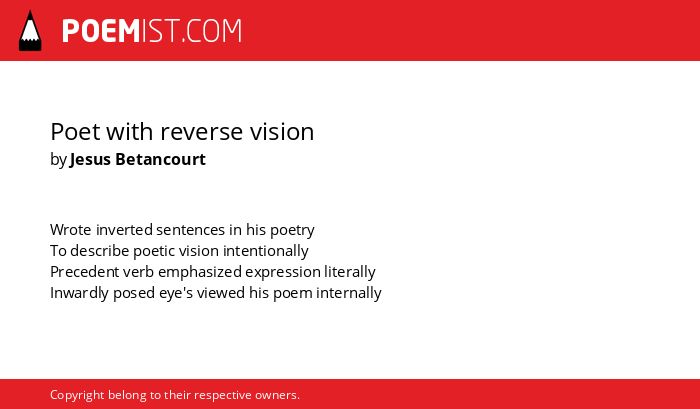 POEMIST.COM

Poet with reverse vision
by Jesus Betancourt

Wrote inverted sentences in his poetry
To describe poetic vision intentionally
Precedent verb emphasized expression literally
Inwardly posed eye's viewed his poem internally

Copyright belong to their respective owners.